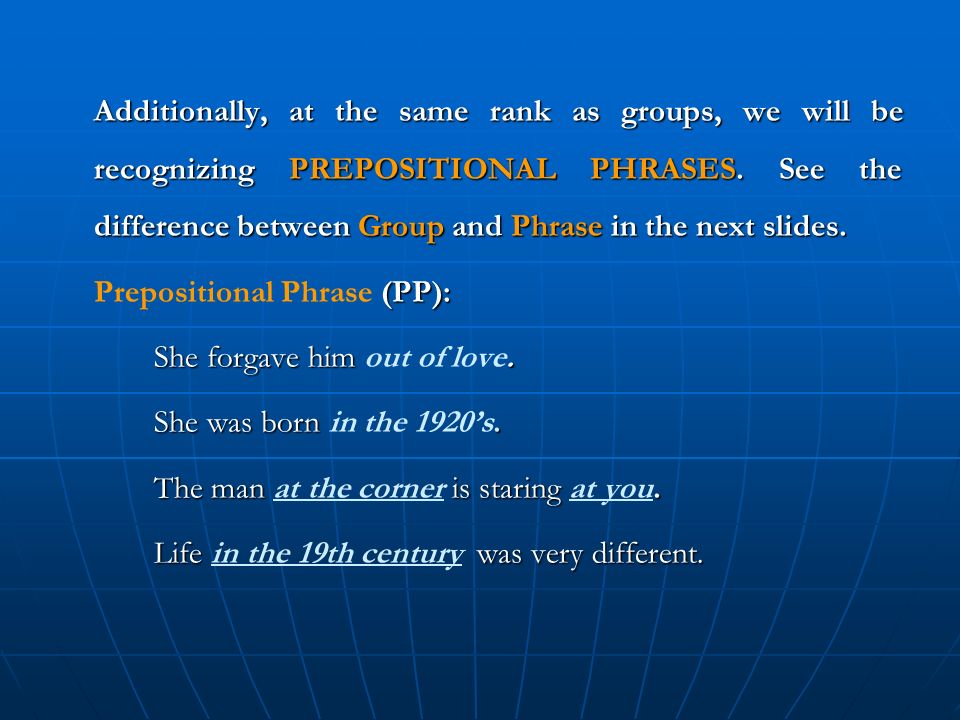 Additionally, at the same rank as groups, we will be recognizing PREPOSITIONAL PHRASES. See the difference between Group and Phrase in the next slides.

Prepositional Phrase (PP):

She forgave him out of love.

She was born in the 1920's.

The man at the corner is staring at you.

Life in the 19th century was very different.